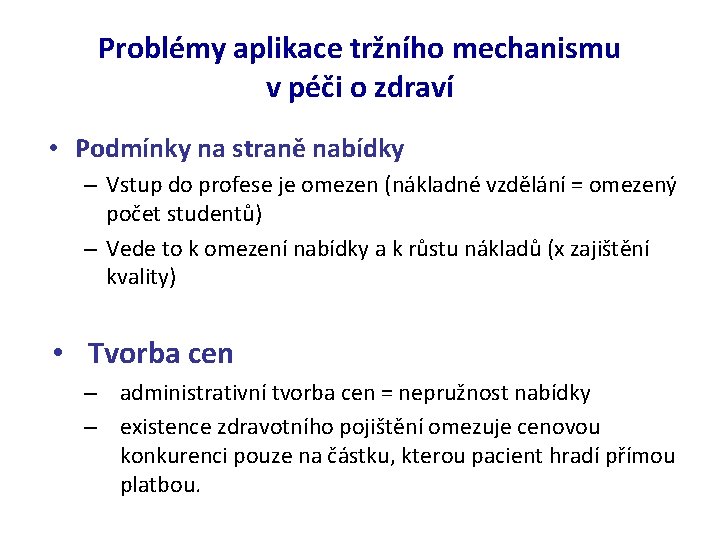 Problémy aplikace tržního mechanismu v péči o zdraví

• Podmínky na straně nabídky
– Vstup do profese je omezen (nákladné vzdělání = omezený počet studentů)
– Vede to k omezení nabídky a k růstu nákladů (x zajištění kvality)

• Tvorba cen
– administrativní tvorba cen = nepružnost nabídky
– existence zdravotního pojištění omezuje cenovou konkurenci pouze na částku, kterou pacient hradí přímou platbou.